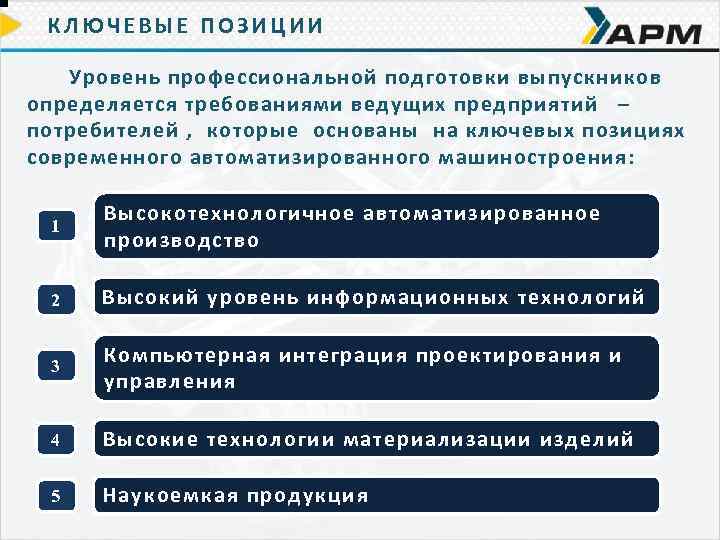 КЛЮЧЕВЫЕ ПОЗИЦИИ

АРМ

Уровень профессиональной подготовки выпускников определяется требованиями ведущих предприятий – потребителей , которые основаны на ключевых позициях современного автоматизированного машиностроения:

1 Высокотехнологичное автоматизированное производство

2 Высокий уровень информационных технологий

3 Компьютерная интеграция проектирования и управления

4 Высокие технологии материализации изделий

5 Наукоемкая продукция